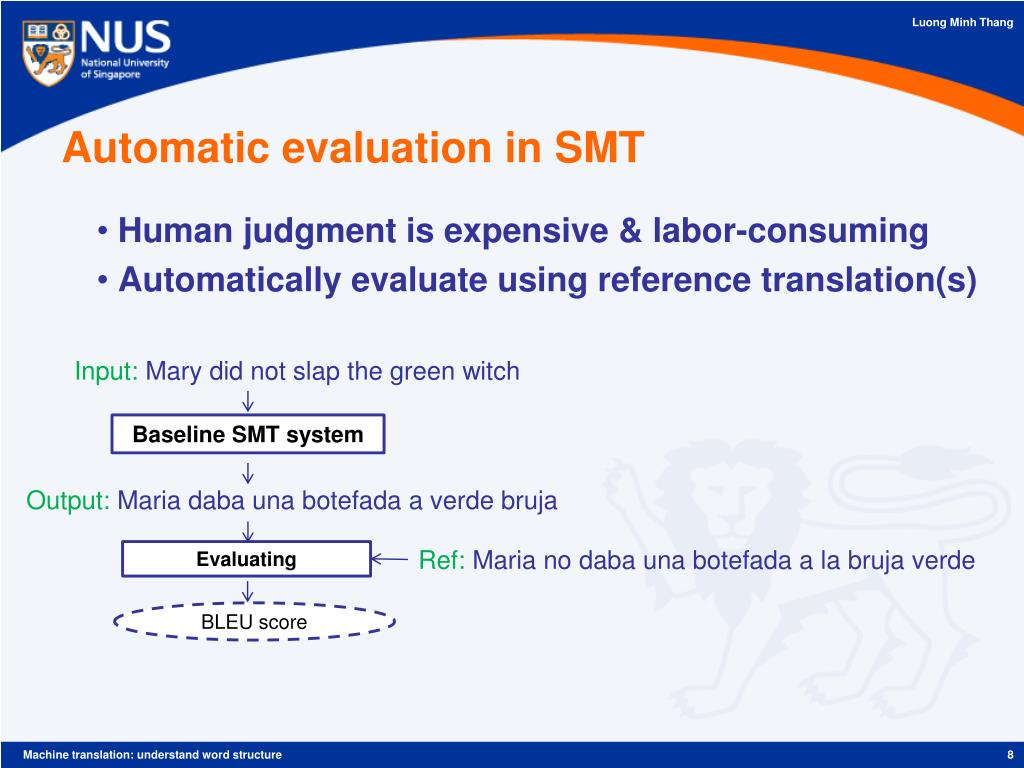 NUS
National University
of Singapore

Luong Minh Thang

Automatic evaluation in SMT

• Human judgment is expensive & labor-consuming
• Automatically evaluate using reference translation(s)

Input: Mary did not slap the green witch

Baseline SMT system

Output: Maria daba una botefada a verde bruja

Evaluating

Ref: Maria no daba una botefada a la bruja verde

BLEU score

Machine translation: understand word structure

8